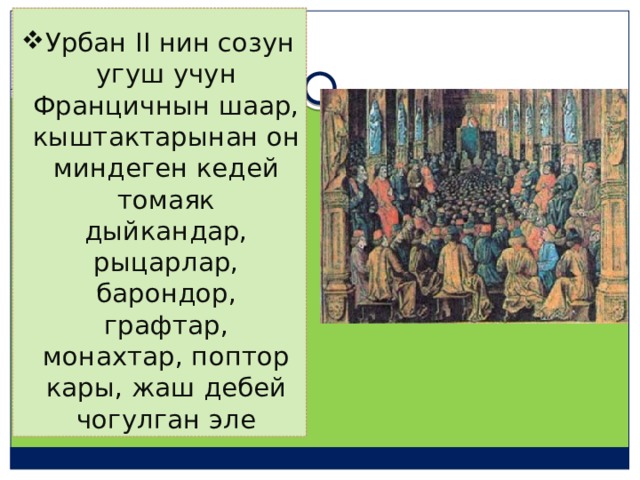 ❖Урбан II нин созун угуш учун Францичнын шаар, кыштактарынан он миндеген кедей томаяк дыйкандар, рыцарлар, барондор, графтар, монахтар, поптор кары, жаш дебей чогулган эле